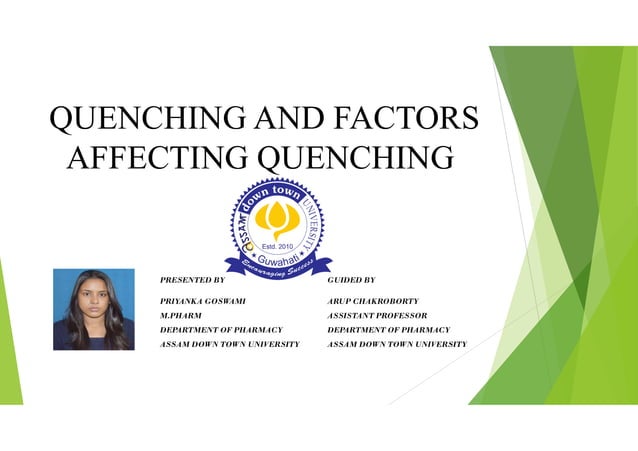 QUENCHING AND FACTORS AFFECTING QUENCHING

ASSAM down town UNIVERSITY
Estd. 2010
Guwahati
Encouraging Success

PRESENTED BY

PRIYANKA GOSWAMI
M.PHARM
DEPARTMENT OF PHARMACY
ASSAM DOWN TOWN UNIVERSITY

GUIDED BY

ARUP CHAKROBORTY
ASSISTANT PROFESSOR
DEPARTMENT OF PHARMACY
ASSAM DOWN TOWN UNIVERSITY